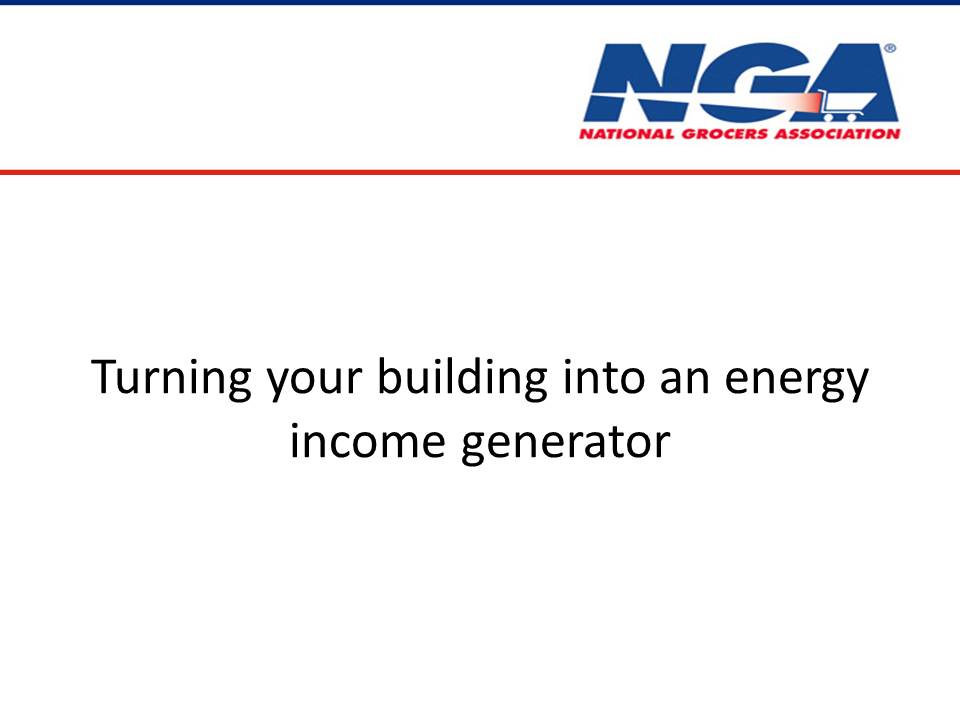 NGA®
NATIONAL GROCERS ASSOCIATION

Turning your building into an energy income generator